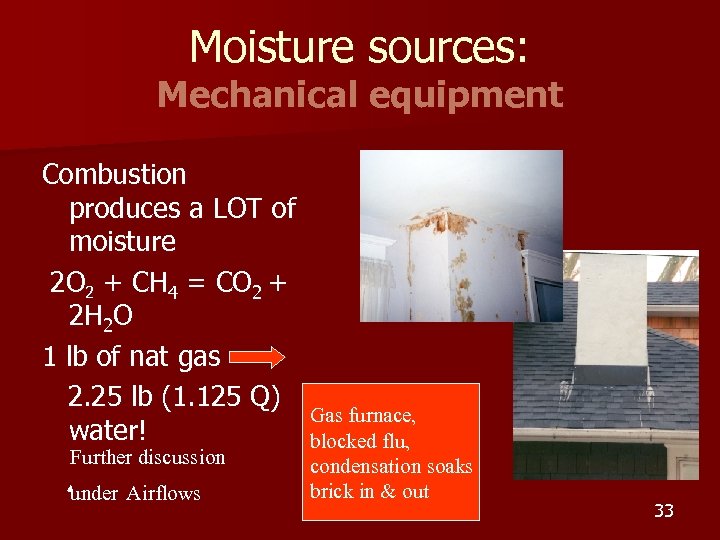 Moisture sources:
Mechanical equipment

Combustion produces a LOT of moisture

$2O_2 + CH_4 = CO_2 + 2H_2O$

1 lb of nat gas

2.25 lb (1.125 Q) water!

Further discussion under Airflows

Gas furnace, blocked flu, condensation soaks brick in & out

33